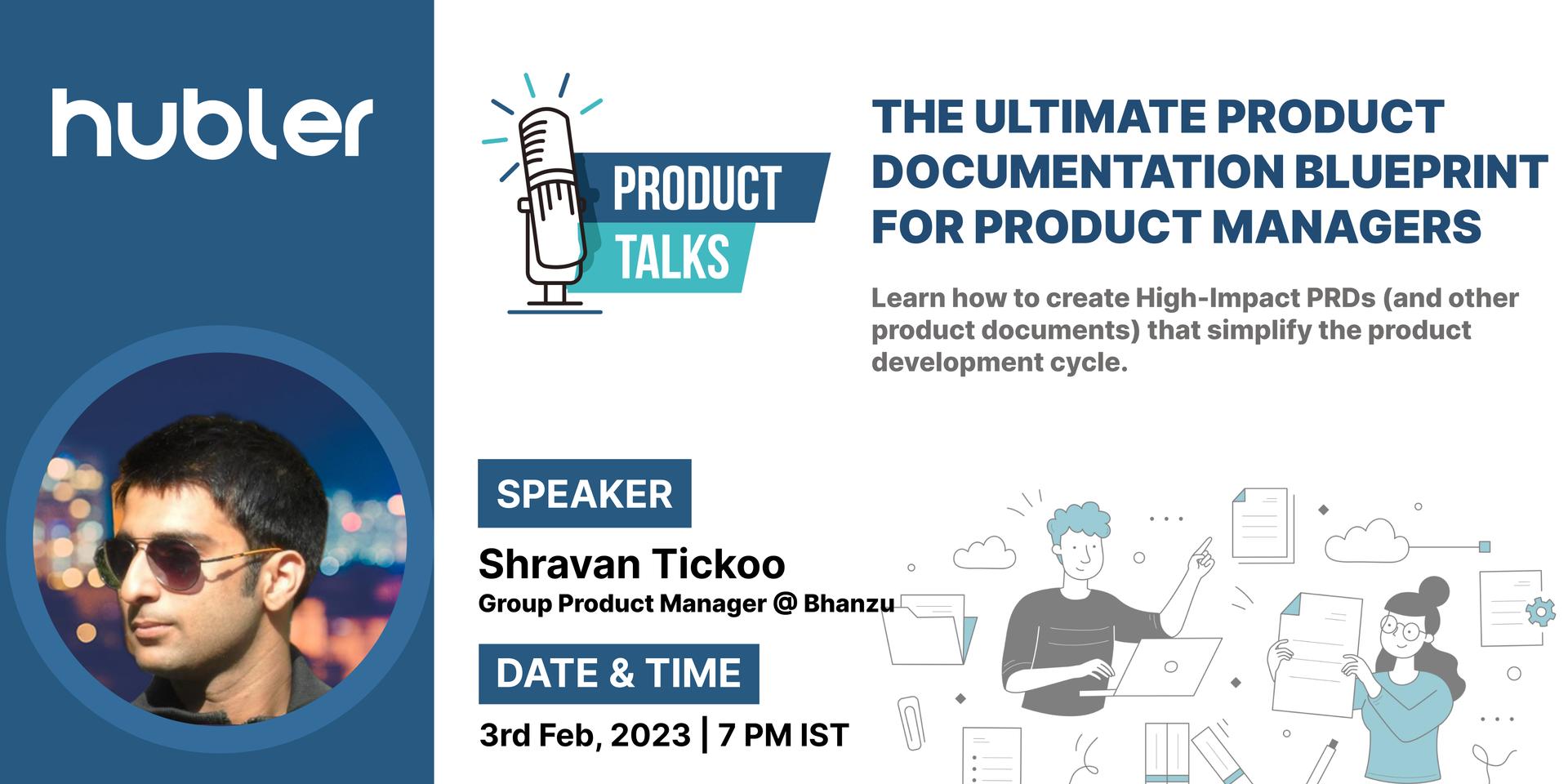 hubler

PRODUCT TALKS

THE ULTIMATE PRODUCT DOCUMENTATION BLUEPRINT FOR PRODUCT MANAGERS

Learn how to create High-Impact PRDs (and other product documents) that simplify the product development cycle.

SPEAKER

Shravan Tickoo

Group Product Manager @ Bhanzu

DATE & TIME

3rd Feb, 2023 | 7 PM IST